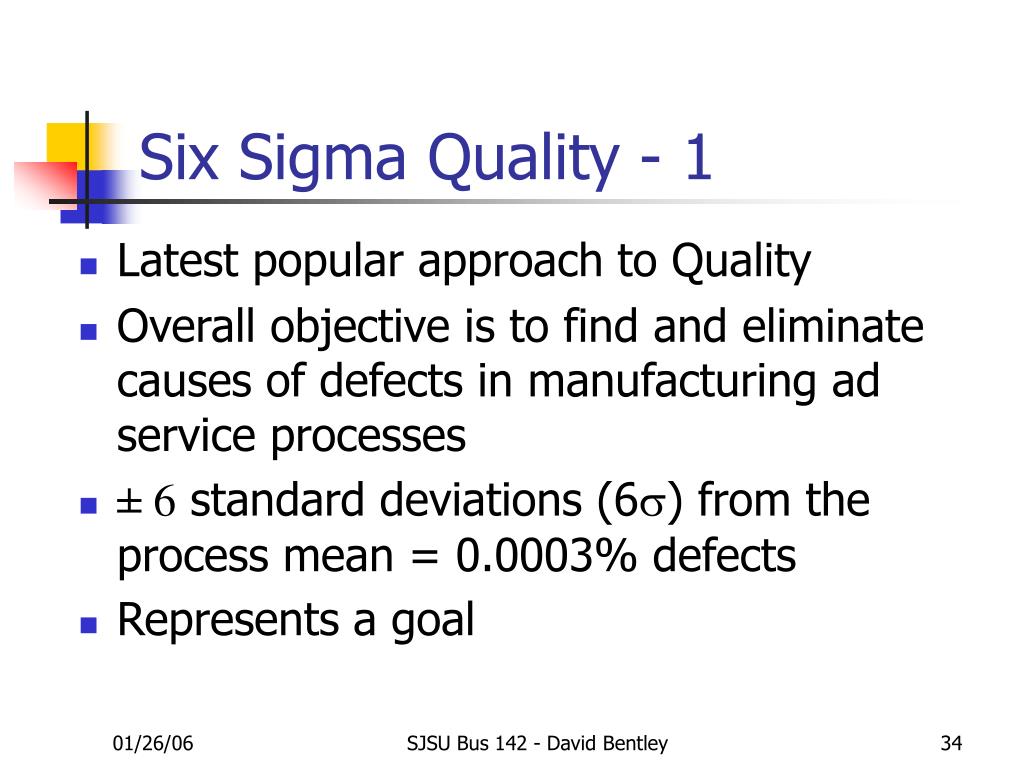 Six Sigma Quality - 1

- Latest popular approach to Quality
- Overall objective is to find and eliminate causes of defects in manufacturing ad service processes
- $\pm 6$ standard deviations ($6\sigma$) from the process mean = 0.0003% defects
- Represents a goal

01/26/06

SJSU Bus 142 - David Bentley

34